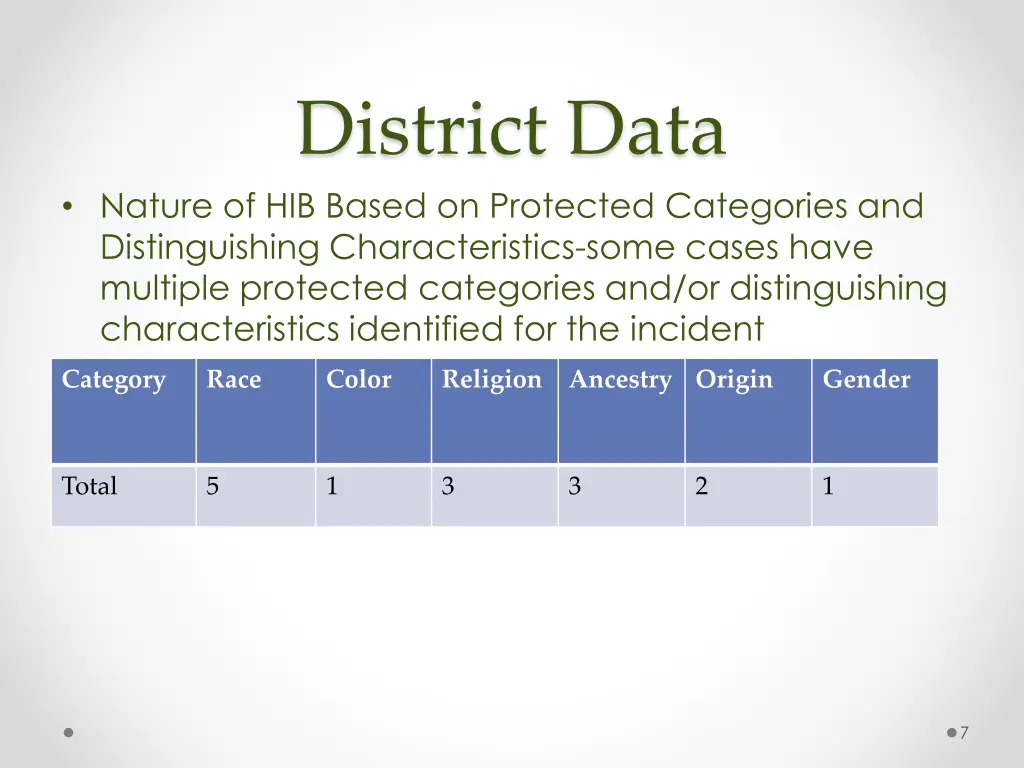 District Data

• Nature of HIB Based on Protected Categories and Distinguishing Characteristics-some cases have multiple protected categories and/or distinguishing characteristics identified for the incident

| Category | Race | Color | Religion | Ancestry | Origin | Gender |
|---|---|---|---|---|---|---|
| Total | 5 | 1 | 3 | 3 | 2 | 1 |

7